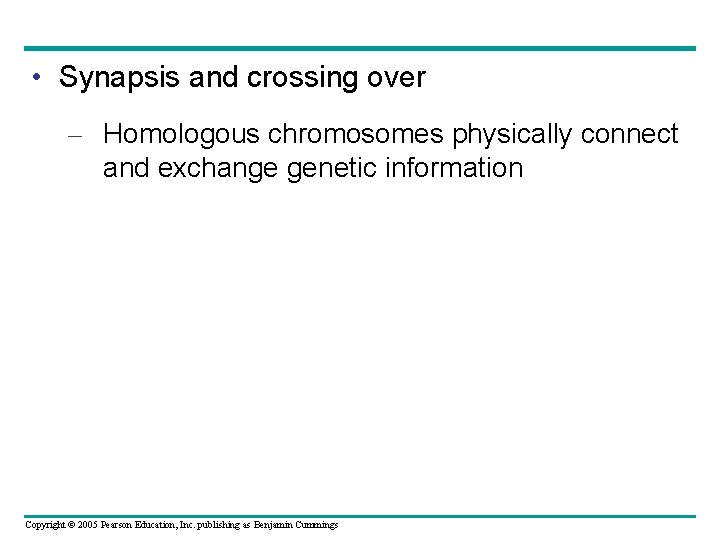 • Synapsis and crossing over

– Homologous chromosomes physically connect and exchange genetic information

Copyright © 2005 Pearson Education, Inc. publishing as Benjamin Cummings